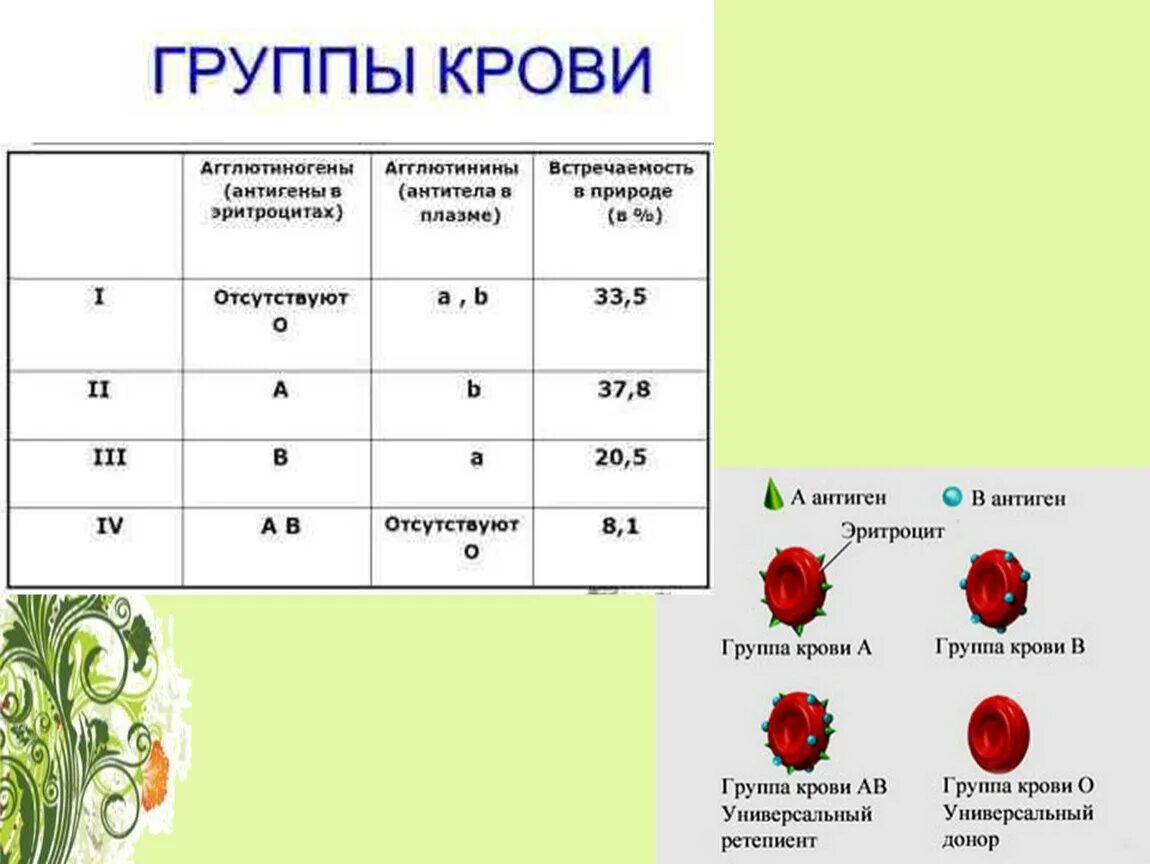 ГРУППЫ КРОВИ

| | Агглютиногены (антигены в эритроцитах) | Агглютинины (антитела в плазме) | Встречаемость в природе (в %) |
|---|---|---|---|
| I | Отсутствуют О | a , b | 33,5 |
| II | A | b | 37,8 |
| III | B | a | 20,5 |
| IV | A B | Отсутствуют О | 8,1 |

А антиген
В антиген
Эритроцит
Группа крови А
Группа крови В
Группа крови АВ Универсальный ретепиент
Группа крови О Универсальный донор